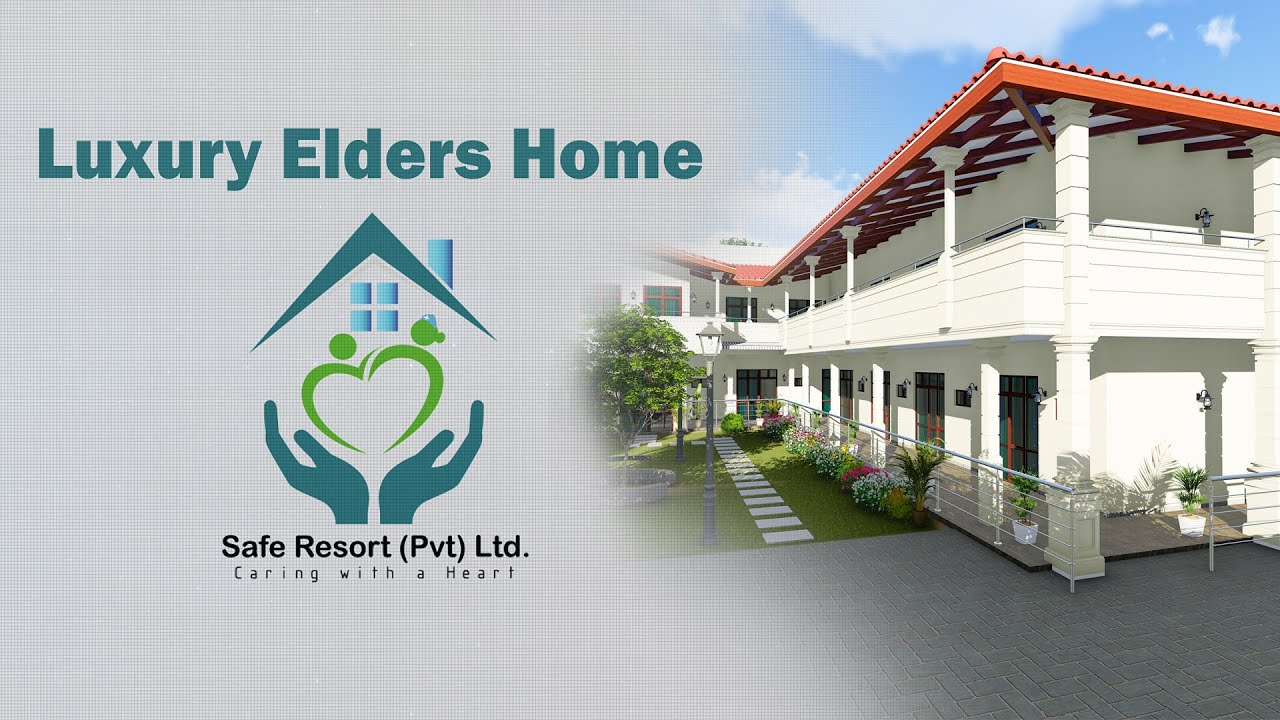 Luxury Elders Home

Safe Resort (Pvt) Ltd.
Caring with a Heart